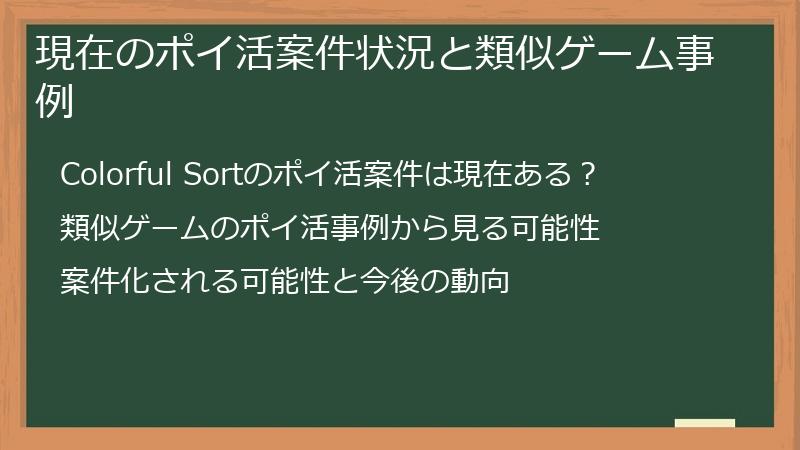 現在のポイ活案件状況と類似ゲーム事例

Colorful Sortのポイ活案件は現在ある？

類似ゲームのポイ活事例から見る可能性

案件化される可能性と今後の動向